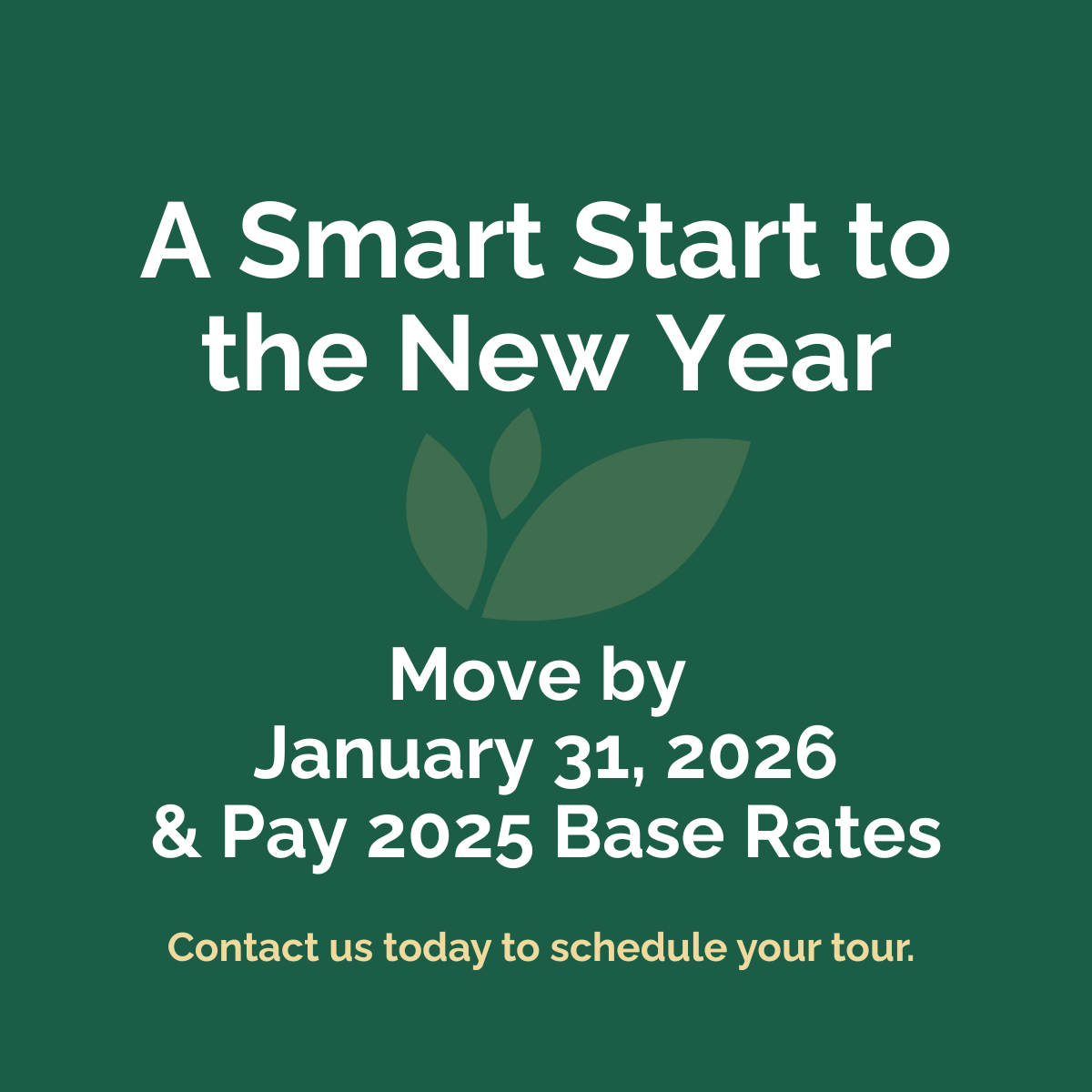 A Smart Start to the New Year

Move by January 31, 2026 & Pay 2025 Base Rates

Contact us today to schedule your tour.